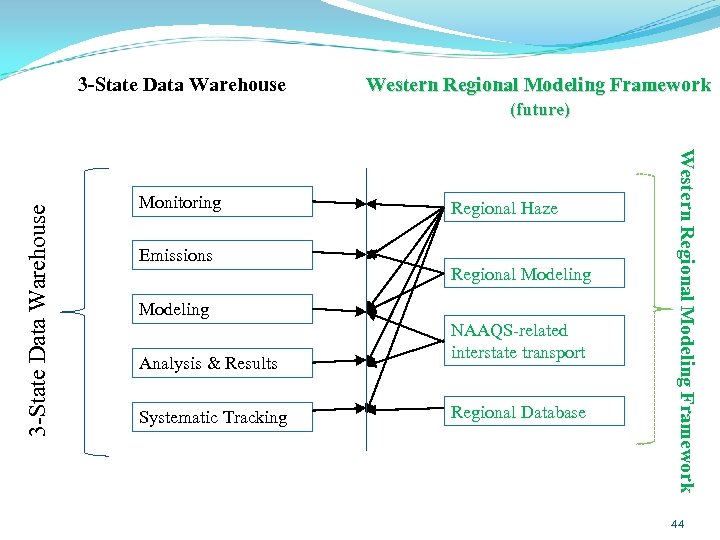 3-State Data Warehouse

Western Regional Modeling Framework (future)

3-State Data Warehouse

Monitoring

Emissions

Modeling

Analysis & Results

Systematic Tracking

Regional Haze

Regional Modeling

NAAQS-related interstate transport

Regional Database

Western Regional Modeling Framework

44